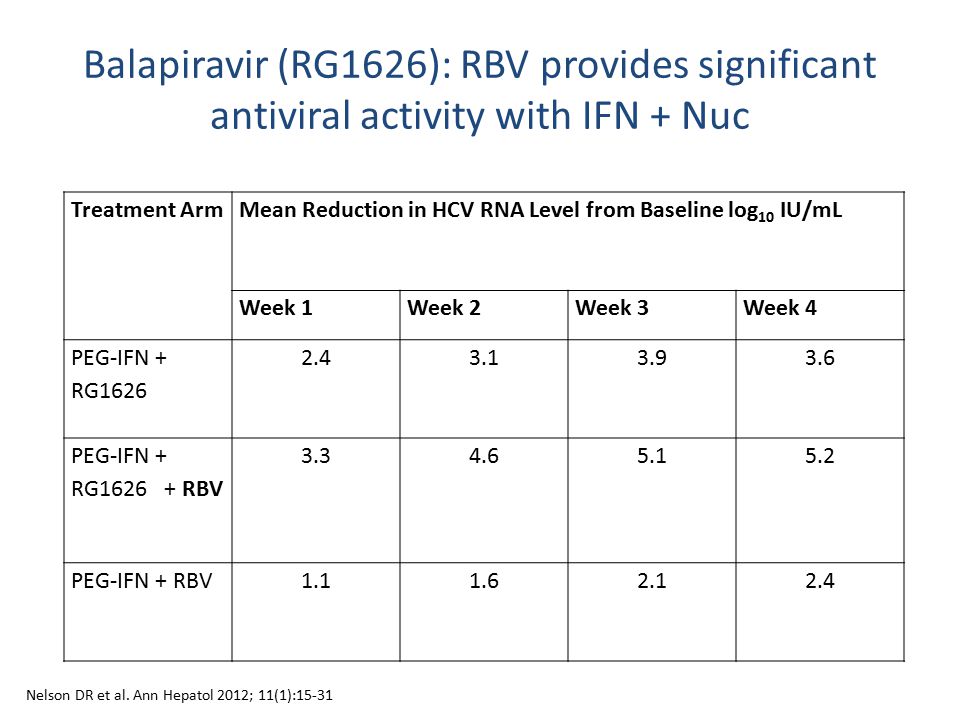 Balapiravir (RG1626): RBV provides significant antiviral activity with IFN + Nuc

| Treatment Arm | Mean Reduction in HCV RNA Level from Baseline $\log_{10}$ IU/mL | | | |
|---|---|---|---|---|
| | Week 1 | Week 2 | Week 3 | Week 4 |
| PEG-IFN + RG1626 | 2.4 | 3.1 | 3.9 | 3.6 |
| PEG-IFN + RG1626 + RBV | 3.3 | 4.6 | 5.1 | 5.2 |
| PEG-IFN + RBV | 1.1 | 1.6 | 2.1 | 2.4 |

Nelson DR et al. Ann Hepatol 2012; 11(1):15-31